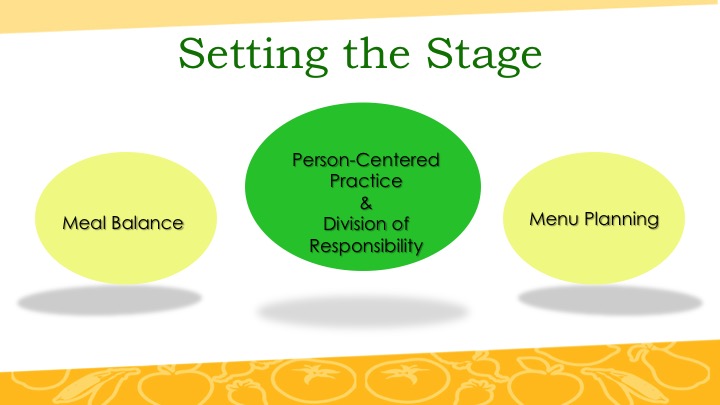 Setting the Stage

Meal Balance

Person-Centered Practice & Division of Responsibility

Menu Planning